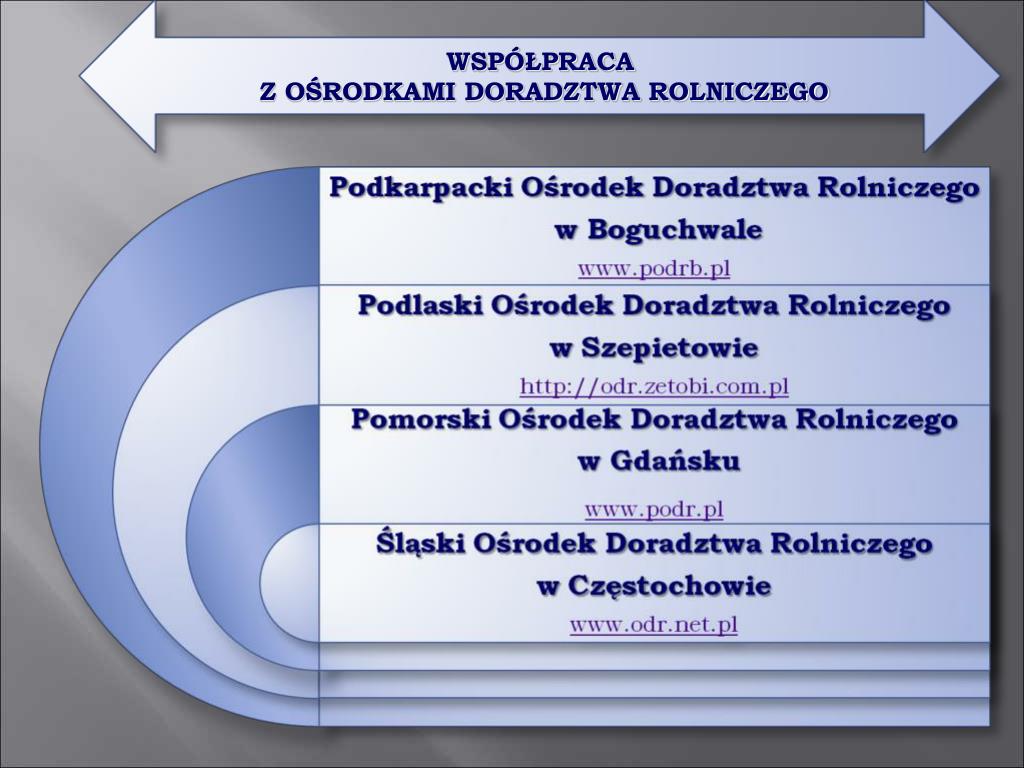 WSPÓŁPRACA
Z OŚRODKAMI DORADZTWA ROLNICZEGO

Podkarpacki Ośrodek Doradztwa Rolniczego w Boguchwale
www.podrb.pl

Podlaski Ośrodek Doradztwa Rolniczego w Szepietowie
http://odr.zetobi.com.pl

Pomorski Ośrodek Doradztwa Rolniczego w Gdańsku
www.podr.pl

Śląski Ośrodek Doradztwa Rolniczego w Częstochowie
www.odr.net.pl